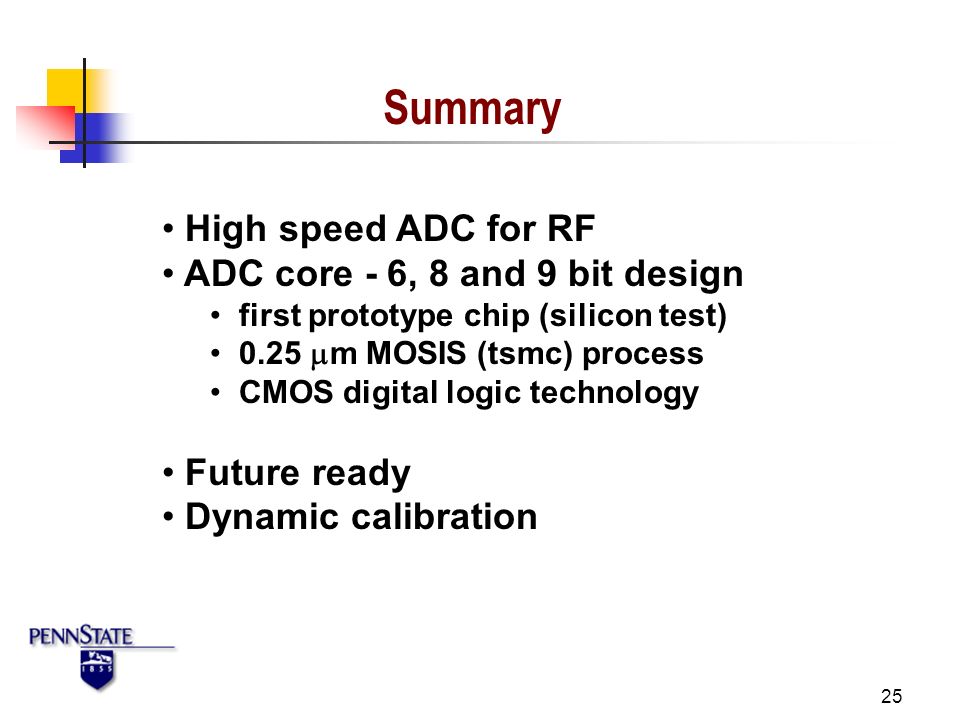 Summary

• High speed ADC for RF
• ADC core - 6, 8 and 9 bit design
• first prototype chip (silicon test)
• 0.25 $\mu$m MOSIS (tsmc) process
• CMOS digital logic technology

• Future ready
• Dynamic calibration

PENNSTATE
1855

25